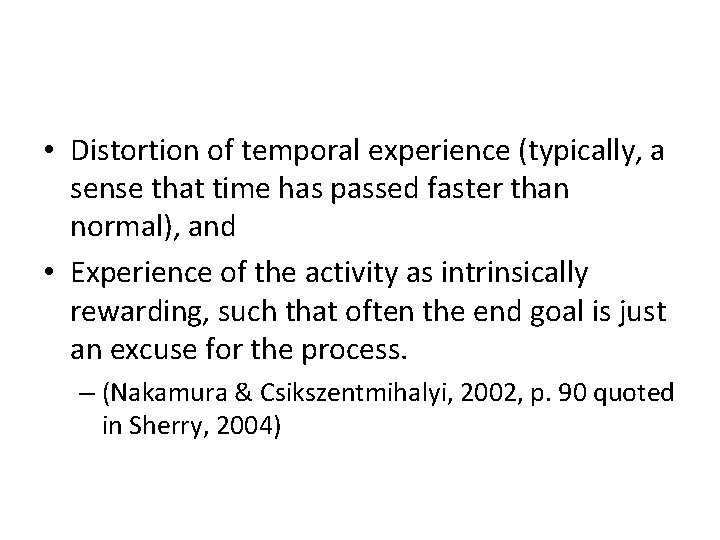 • Distortion of temporal experience (typically, a sense that time has passed faster than normal), and
• Experience of the activity as intrinsically rewarding, such that often the end goal is just an excuse for the process.
– (Nakamura & Csikszentmihalyi, 2002, p. 90 quoted in Sherry, 2004)